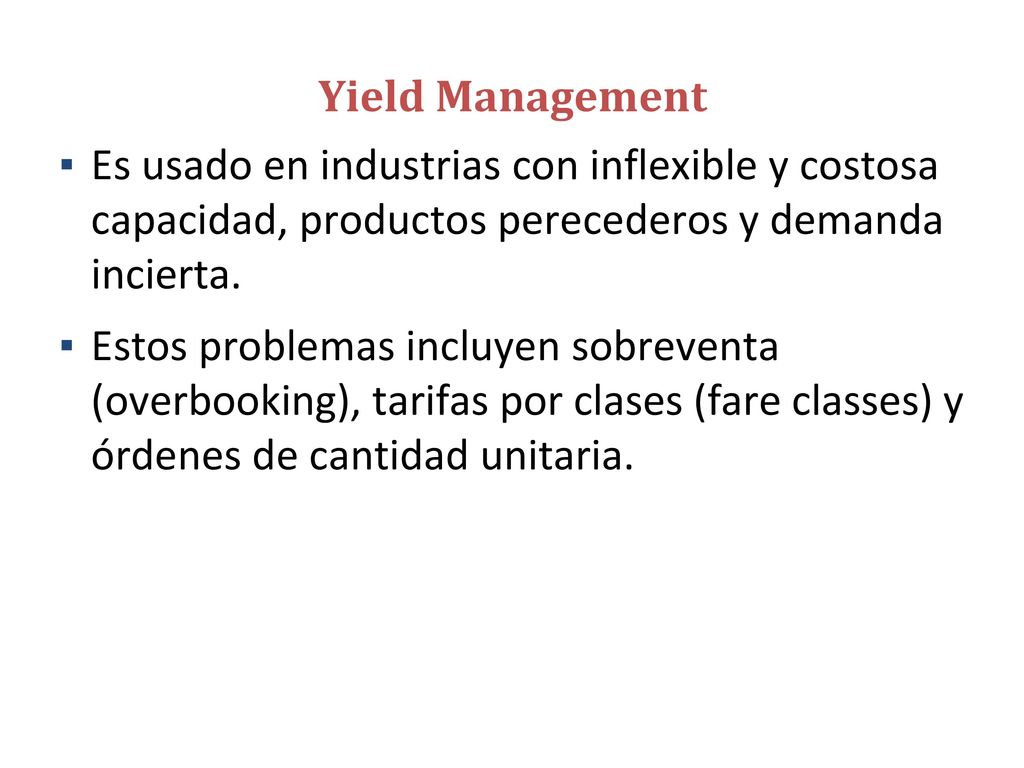 Yield Management

▪ Es usado en industrias con inflexible y costosa capacidad, productos perecederos y demanda incierta.

▪ Estos problemas incluyen sobreventa (overbooking), tarifas por clases (fare classes) y órdenes de cantidad unitaria.